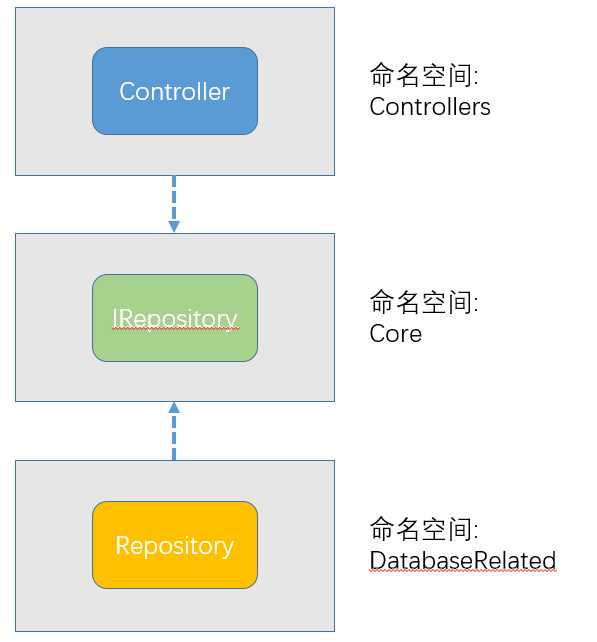 Controller

命名空间:
Controllers

IRepository

命名空间:
Core

Repository

命名空间:
DatabaseRelated